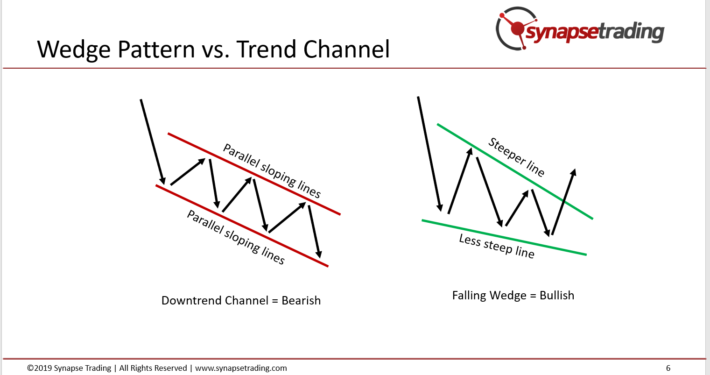 synapsetrading

Wedge Pattern vs. Trend Channel

Parallel sloping lines

Parallel sloping lines

Downtrend Channel = Bearish

Steeper line

Less steep line

Falling Wedge = Bullish

©2019 Synapse Trading | All Rights Reserved | www.synapsetrading.com

6